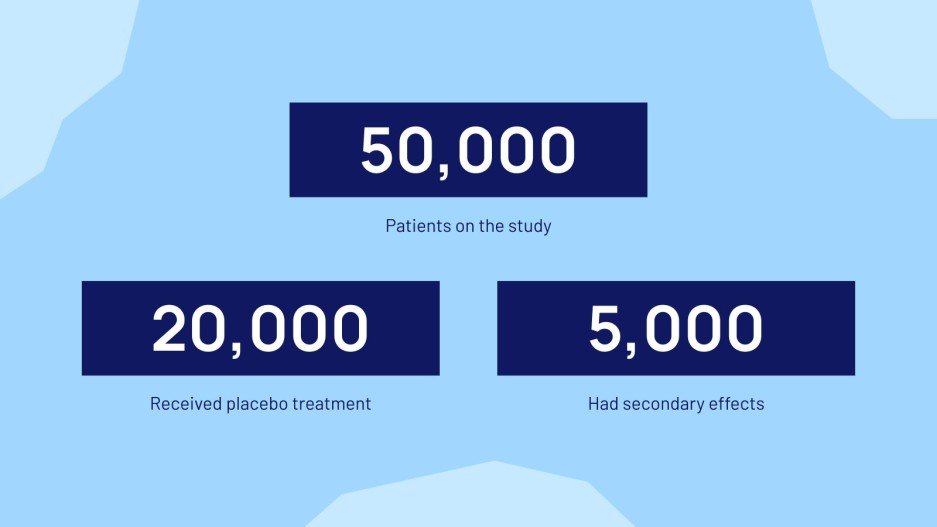 50,000

Patients on the study

20,000

Received placebo treatment

5,000

Had secondary effects